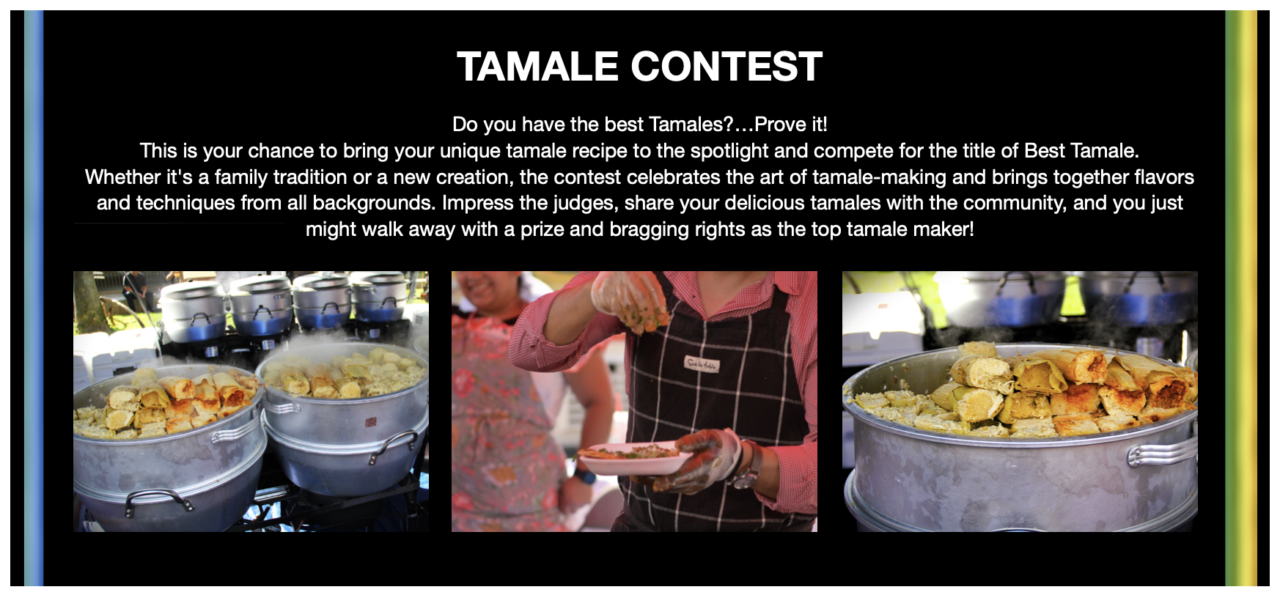 TAMALE CONTEST

Do you have the best Tamales?…Prove it!
This is your chance to bring your unique tamale recipe to the spotlight and compete for the title of Best Tamale. Whether it's a family tradition or a new creation, the contest celebrates the art of tamale-making and brings together flavors and techniques from all backgrounds. Impress the judges, share your delicious tamales with the community, and you just might walk away with a prize and bragging rights as the top tamale maker!